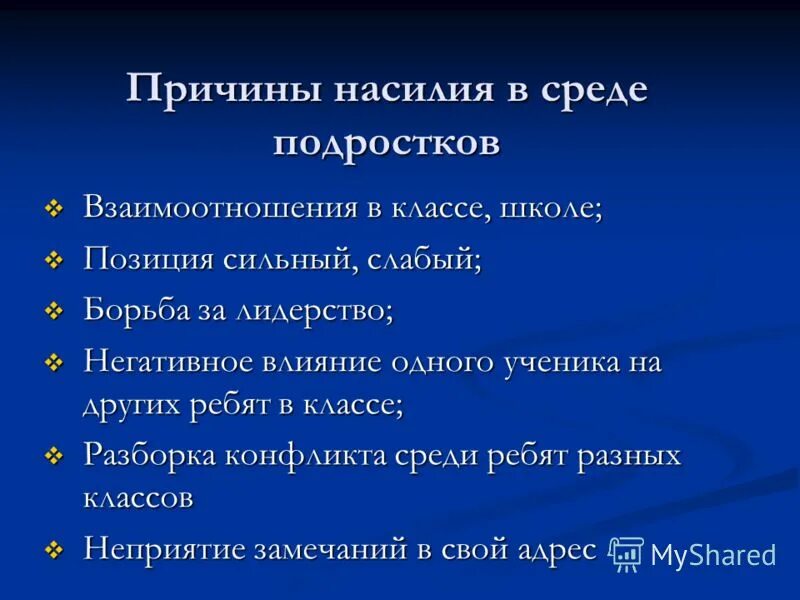 Причины насилия в среде подростков

❖ Взаимоотношения в классе, школе;
❖ Позиция сильный, слабый;
❖ Борьба за лидерство;
❖ Негативное влияние одного ученика на других ребят в классе;
❖ Разборка конфликта среди ребят разных классов
❖ Неприятие замечаний в свой адрес

MyShared